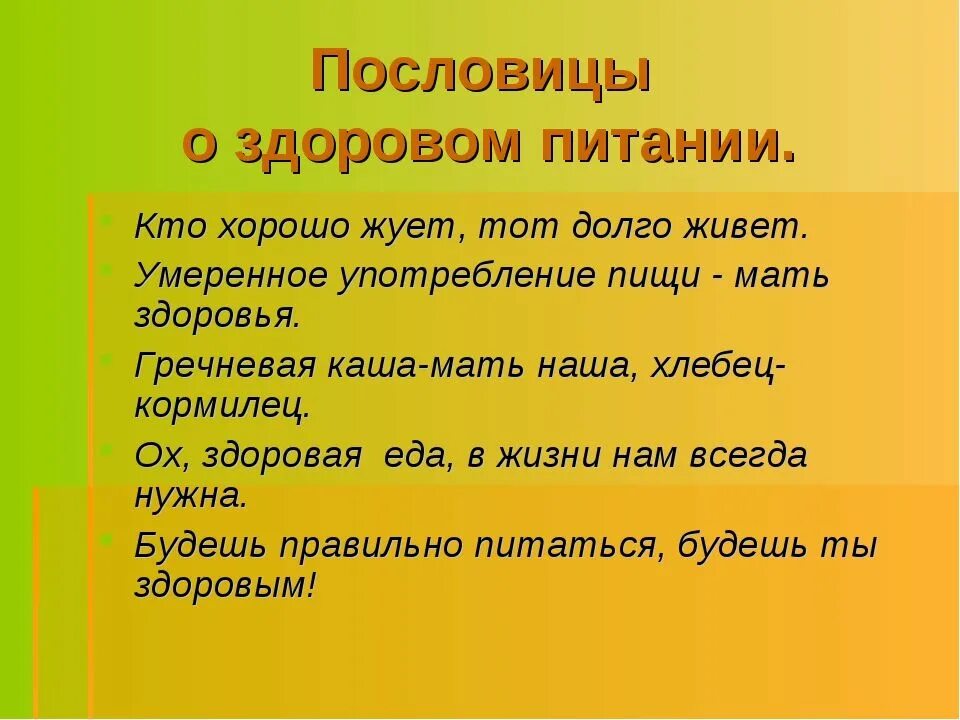 Пословицы о здоровом питании.

Кто хорошо жует, тот долго живет.

Умеренное употребление пищи - мать здоровья.

Гречневая каша-мать наша, хлебец-кормилец.

Ох, здоровая еда, в жизни нам всегда нужна.

Будешь правильно питаться, будешь ты здоровым!